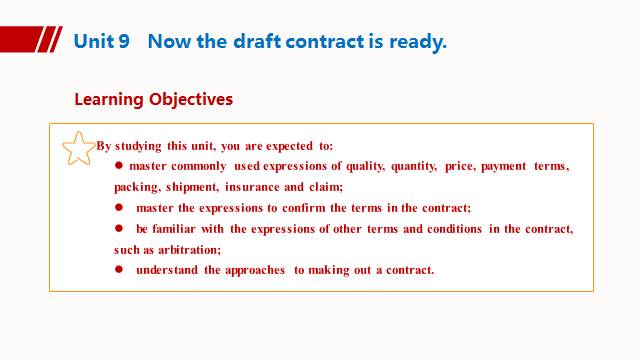 Unit 9 Now the draft contract is ready.

Learning Objectives

By studying this unit, you are expected to:

● master commonly used expressions of quality, quantity, price, payment terms, packing, shipment, insurance and claim;

● master the expressions to confirm the terms in the contract;

● be familiar with the expressions of other terms and conditions in the contract, such as arbitration;

● understand the approaches to making out a contract.